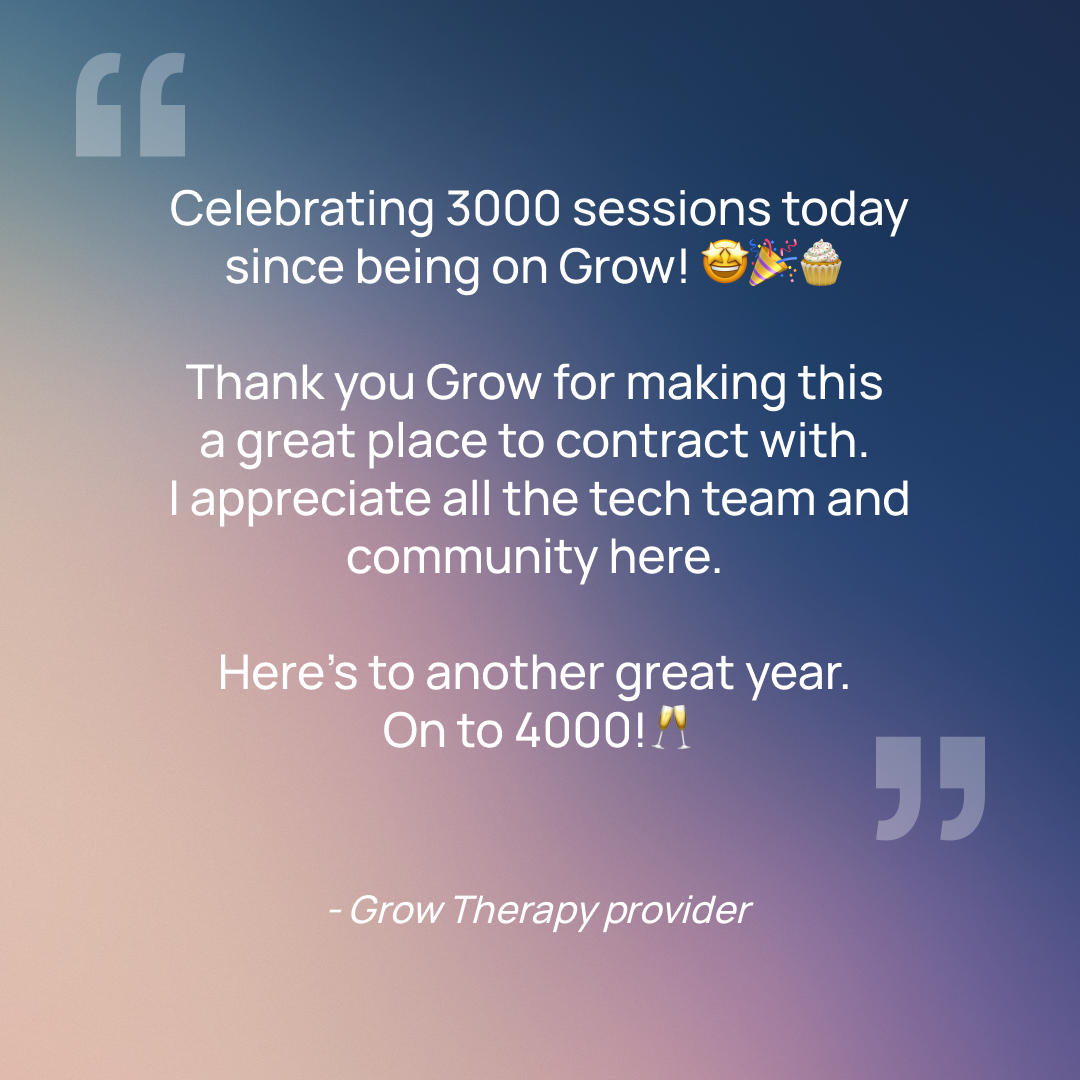 “

Celebrating 3000 sessions today since being on Grow! 🤩🎉🧁

Thank you Grow for making this a great place to contract with. I appreciate all the tech team and community here.

Here’s to another great year. On to 4000!🥂

”

- Grow Therapy provider